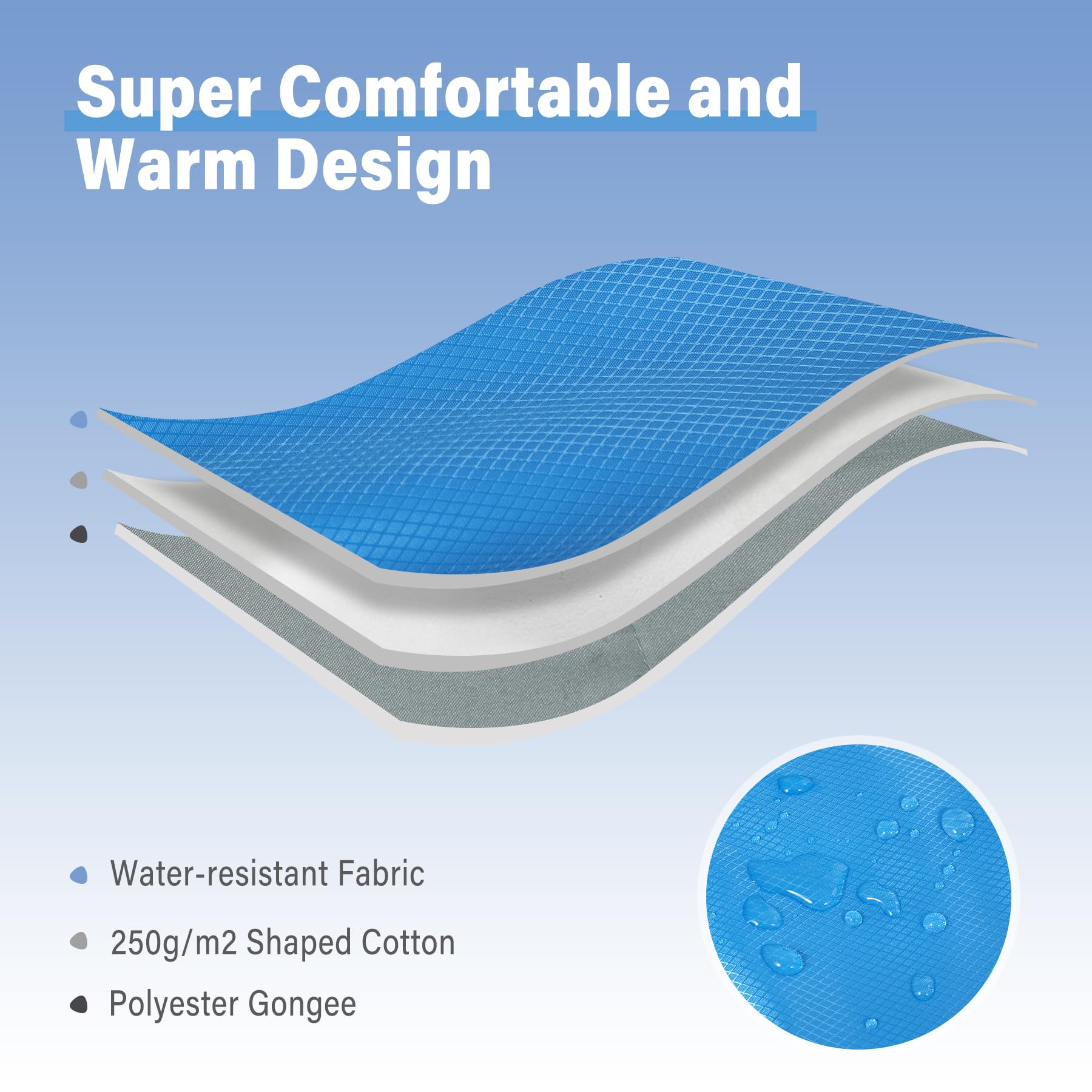 Super Comfortable and Warm Design

Water-resistant Fabric

250g/m2 Shaped Cotton

Polyester Gongee